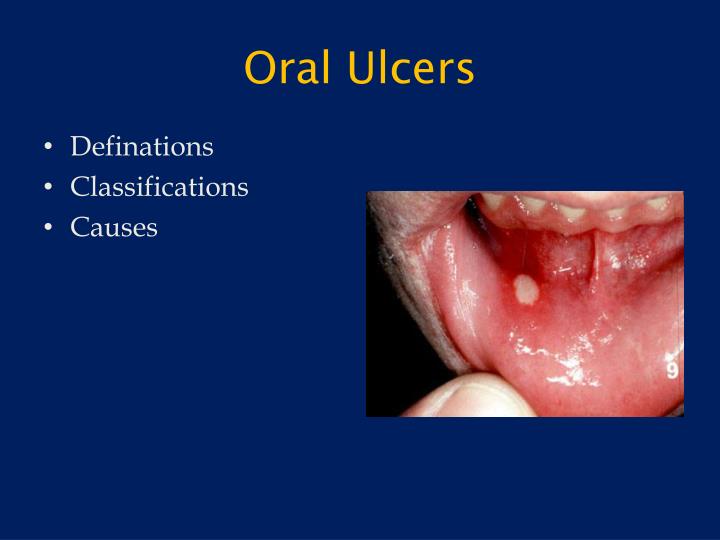 Oral Ulcers

• Definations
• Classifications
• Causes

9